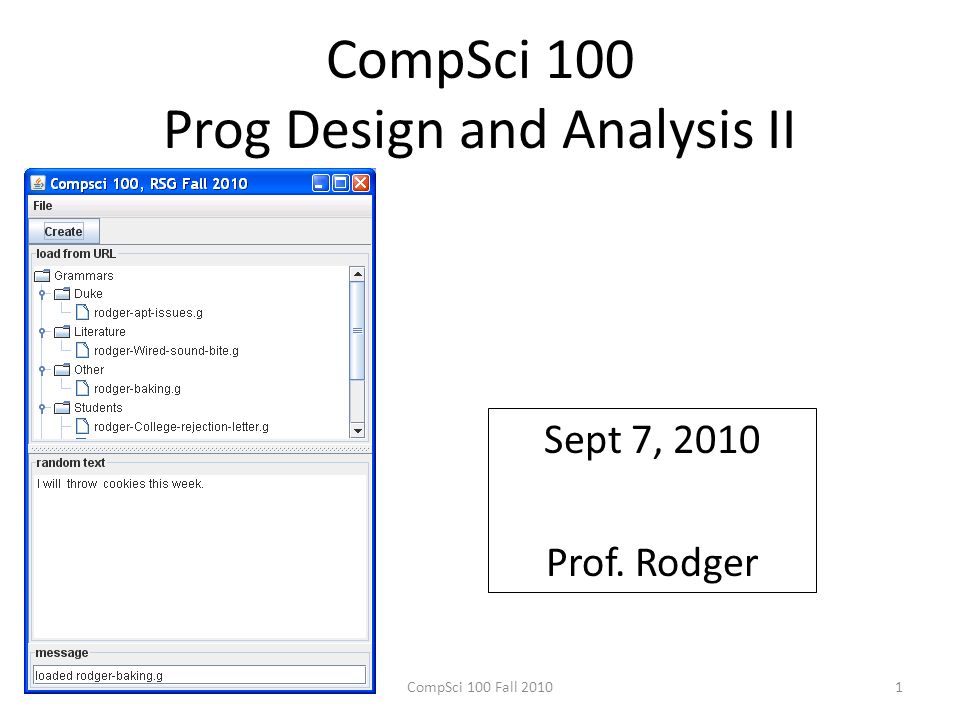 CompSci 100
Prog Design and Analysis II

Compsci 100, RSG Fall 2010

File

Create

load from URL

Grammars
Duke
rodger-apt-issues.g
Literature
rodger-Wired-sound-bite.g
Other
rodger-baking.g
Students
rodger-College-rejection-letter.g

random text

I will throw cookies this week.

message

loaded rodger-baking.g

Sept 7, 2010

Prof. Rodger

CompSci 100 Fall 2010

1